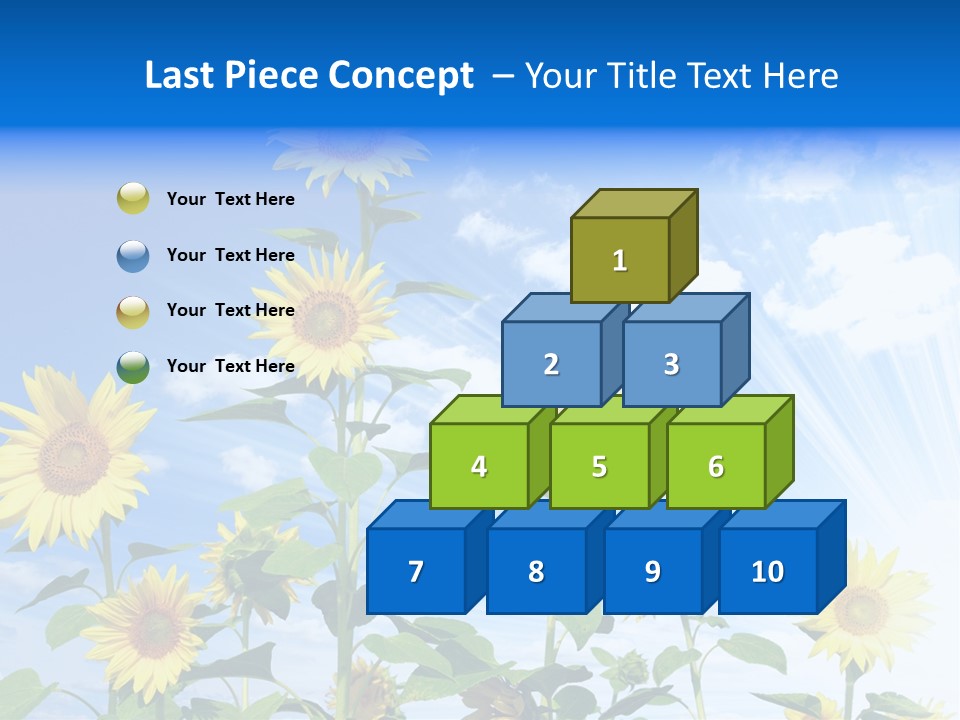 Last Piece Concept – Your Title Text Here

Your Text Here

Your Text Here

Your Text Here

Your Text Here

1

2 3

4 5 6

7 8 9 10